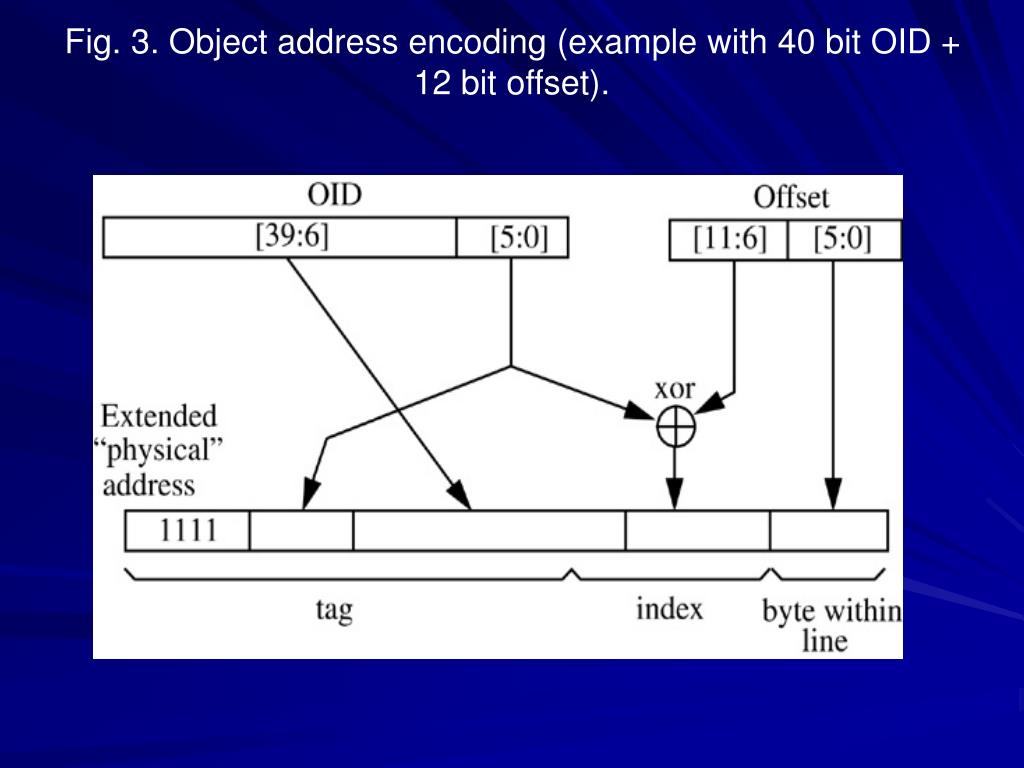 Fig. 3. Object address encoding (example with 40 bit OID + 12 bit offset).

OID

[39:6]

[5:0]

Offset

[11:6]

[5:0]

xor

Extended "physical" address

1111

tag

index

byte within line